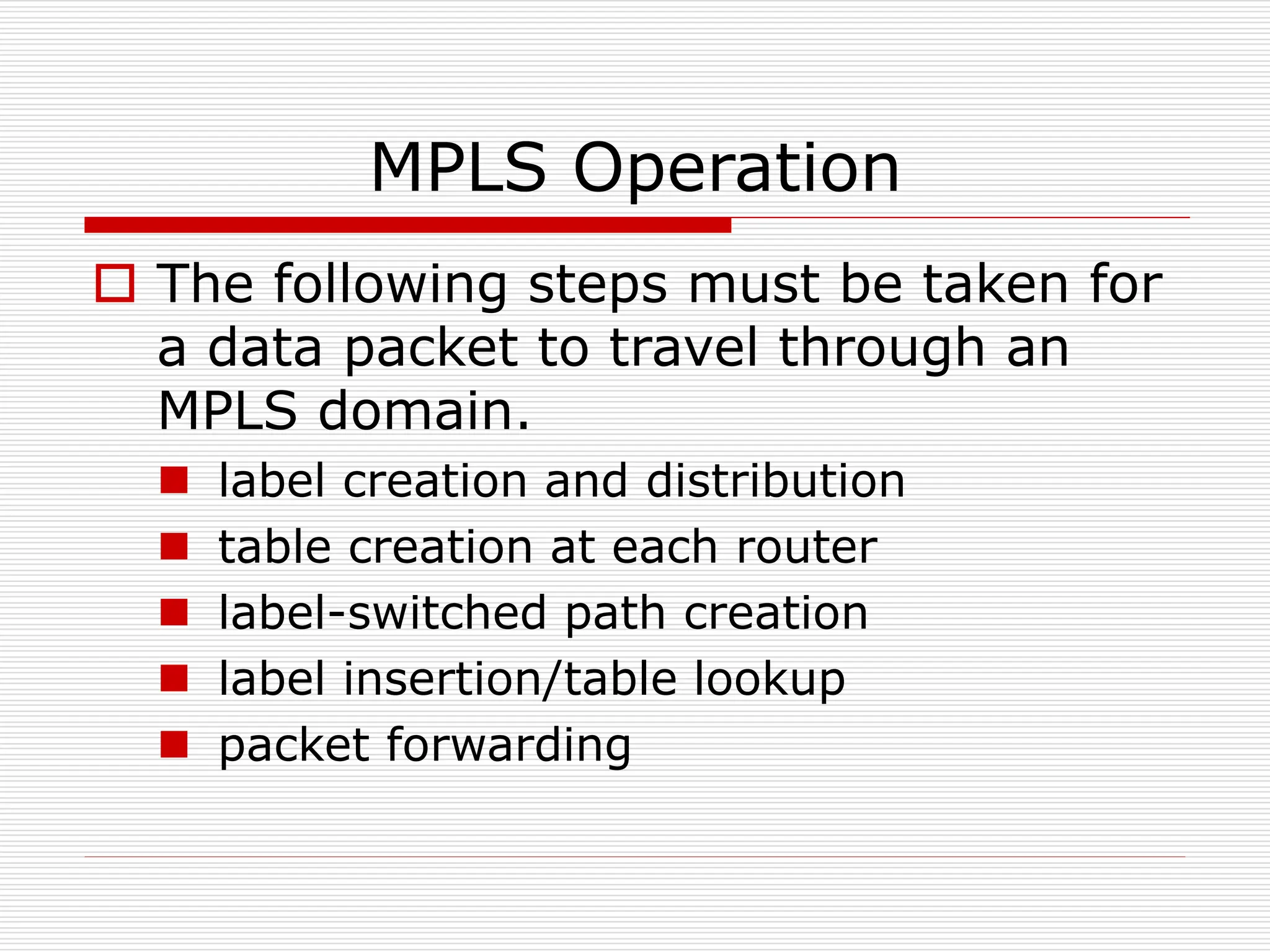 MPLS Operation

The following steps must be taken for a data packet to travel through an MPLS domain.

label creation and distribution

table creation at each router

label-switched path creation

label insertion/table lookup

packet forwarding